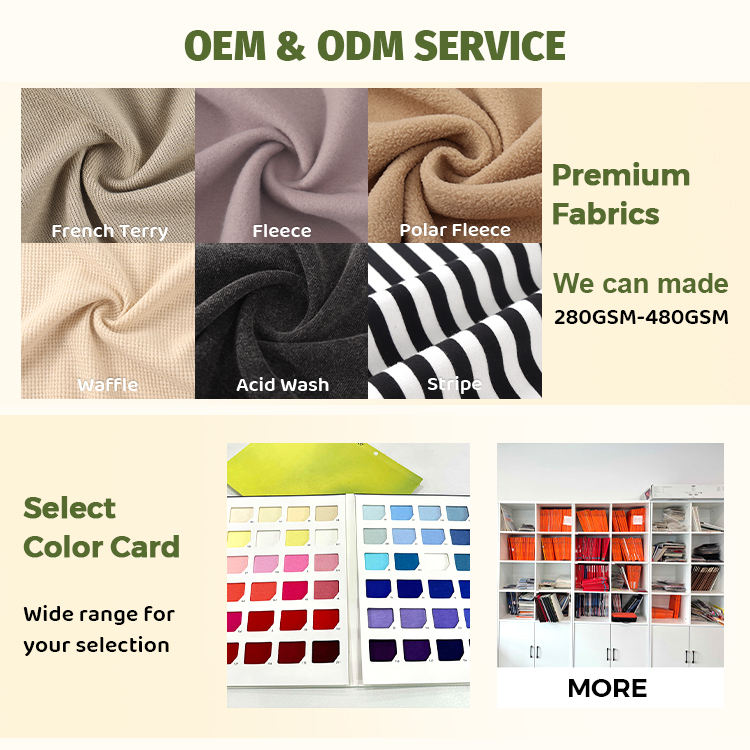 OEM & ODM SERVICE

French Terry

Fleece

Polar Fleece

Waffle

Acid Wash

Stripe

Premium Fabrics

We can made 280GSM-480GSM

Select Color Card

Wide range for your selection

MORE